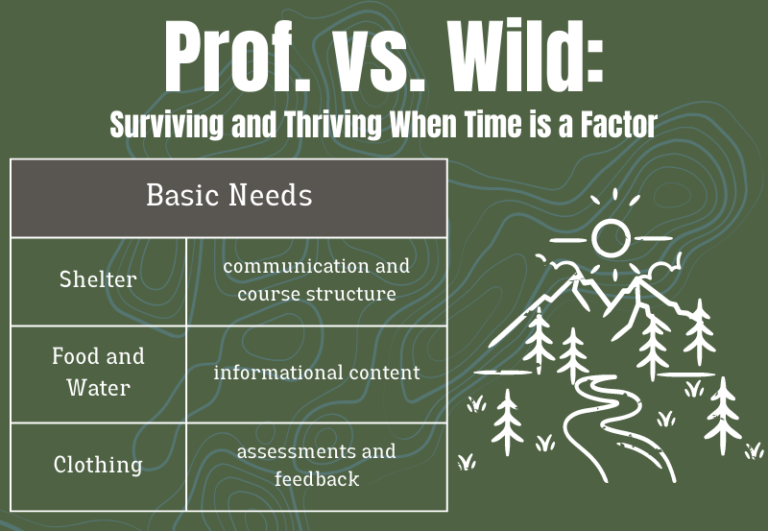 Prof. vs. Wild:
Surviving and Thriving When Time is a Factor

| Basic Needs | |
|---|---|
| Shelter | communication and course structure |
| Food and Water | informational content |
| Clothing | assessments and feedback |